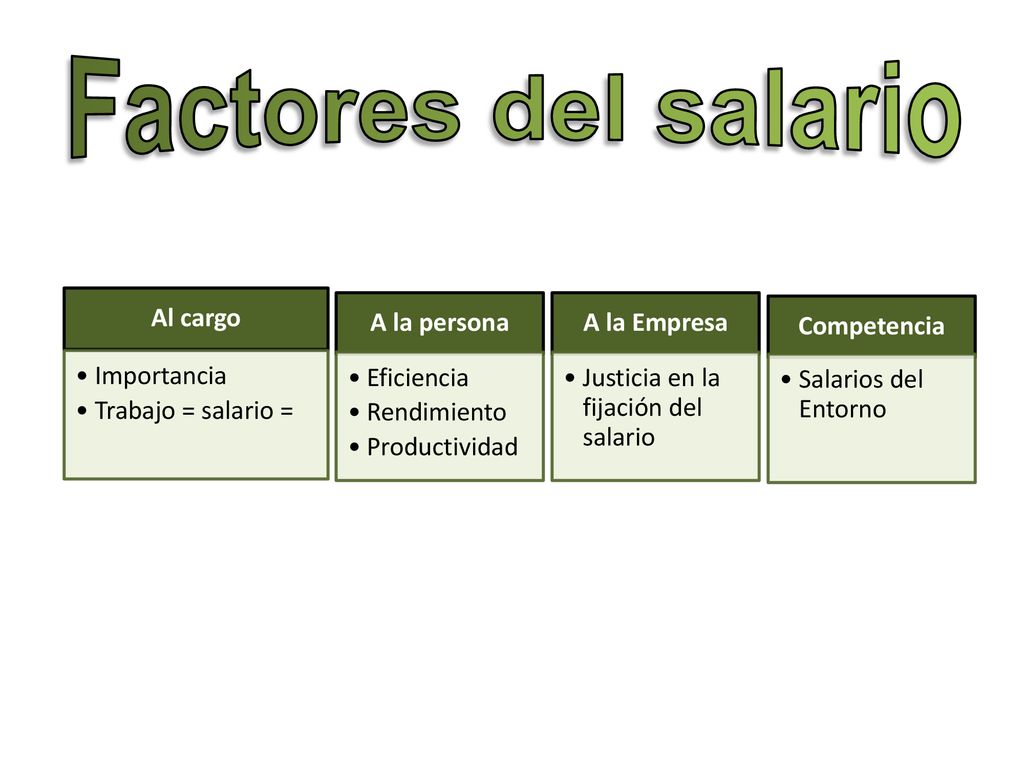 Factores del salario

Al cargo
• Importancia
• Trabajo = salario =

A la persona
• Eficiencia
• Rendimiento
• Productividad

A la Empresa
• Justicia en la fijación del salario

Competencia
• Salarios del Entorno